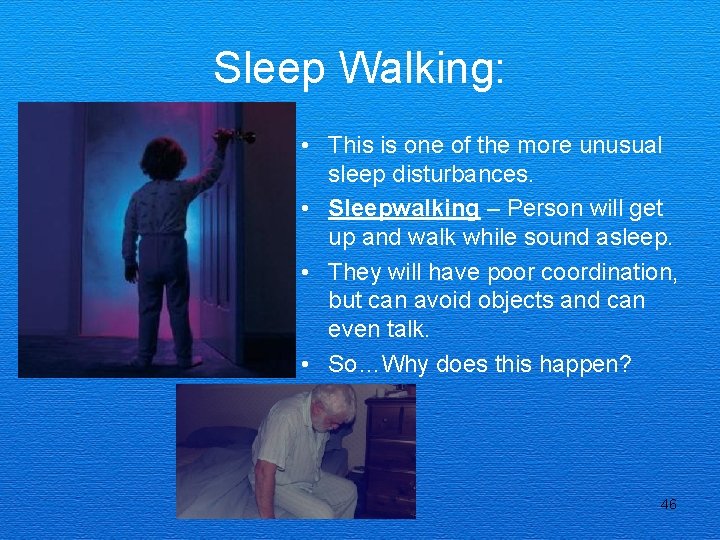 Sleep Walking:

• This is one of the more unusual sleep disturbances.
• Sleepwalking – Person will get up and walk while sound asleep.
• They will have poor coordination, but can avoid objects and can even talk.
• So…Why does this happen?

46